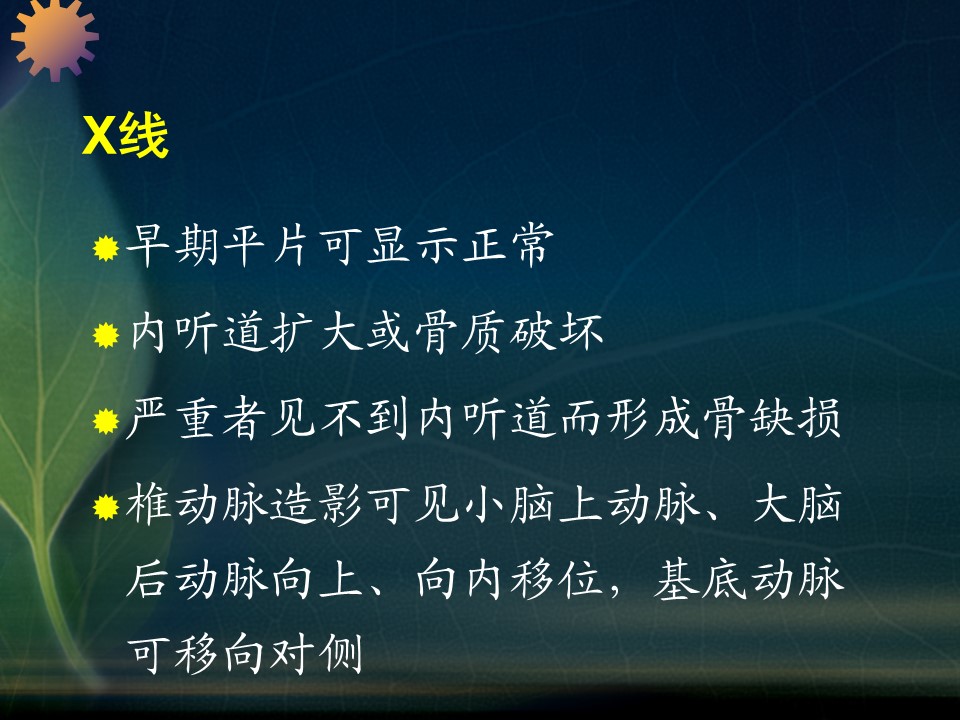 X线

早期平片可显示正常

内听道扩大或骨质破坏

严重者见不到内听道而形成骨缺损

椎动脉造影可见小脑上动脉、大脑后动脉向上、向内移位，基底动脉可移向对侧